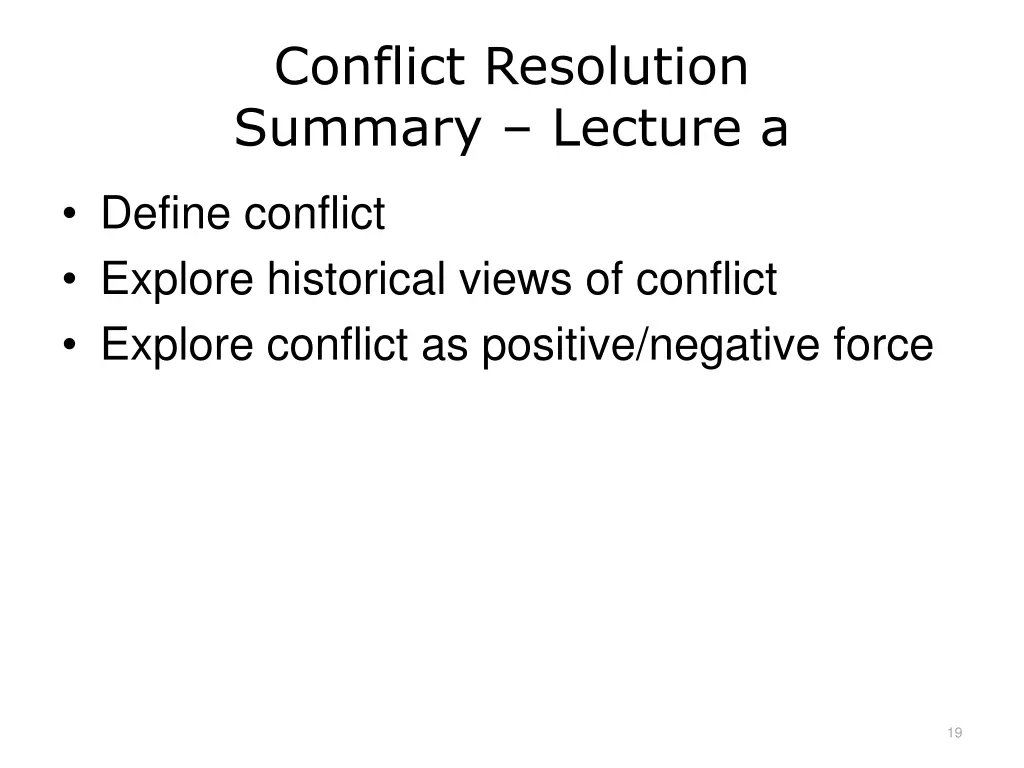 Conflict Resolution
Summary – Lecture a

• Define conflict
• Explore historical views of conflict
• Explore conflict as positive/negative force

19